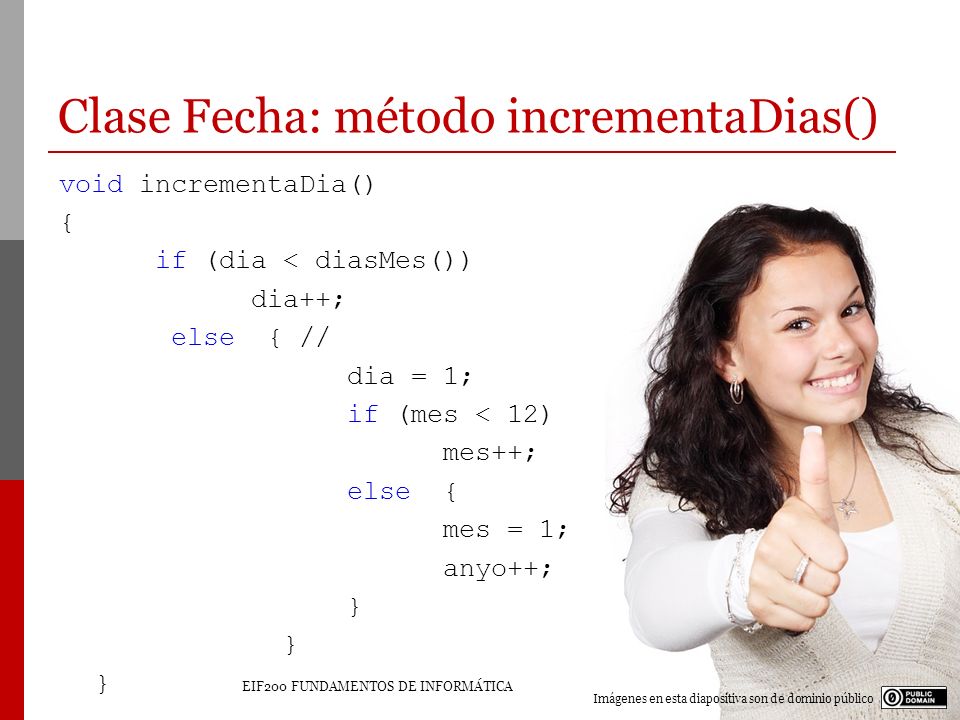 Clase Fecha: método incrementaDias()

void incrementaDia()
{
if (dia < diasMes())
dia++;
else { //
dia = 1;
if (mes < 12)
mes++;
else {
mes = 1;
anyo++;
}
}
}

EIF200 FUNDAMENTOS DE INFORMÁTICA

Imágenes en esta diapositiva son de dominio público

PUBLIC DOMAIN